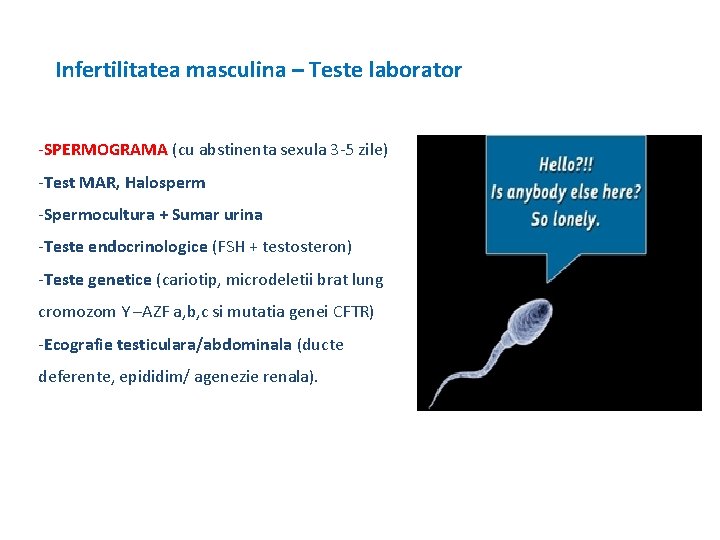 Infertilitatea masculina – Teste laborator

-SPERMOGRAMA (cu abstinenta sexula 3-5 zile)
-Test MAR, Halosperm
-Spermocultura + Sumar urina
-Teste endocrinologice (FSH + testosteron)
-Teste genetice (cariotip, microdeletii brat lung cromozom Y –AZF a,b,c si mutatia genei CFTR)
-Ecografie testiculara/abdominala (ducte deferente, epididim/ agenezie renala).

Hello?!!
Is anybody else here?
So lonely.